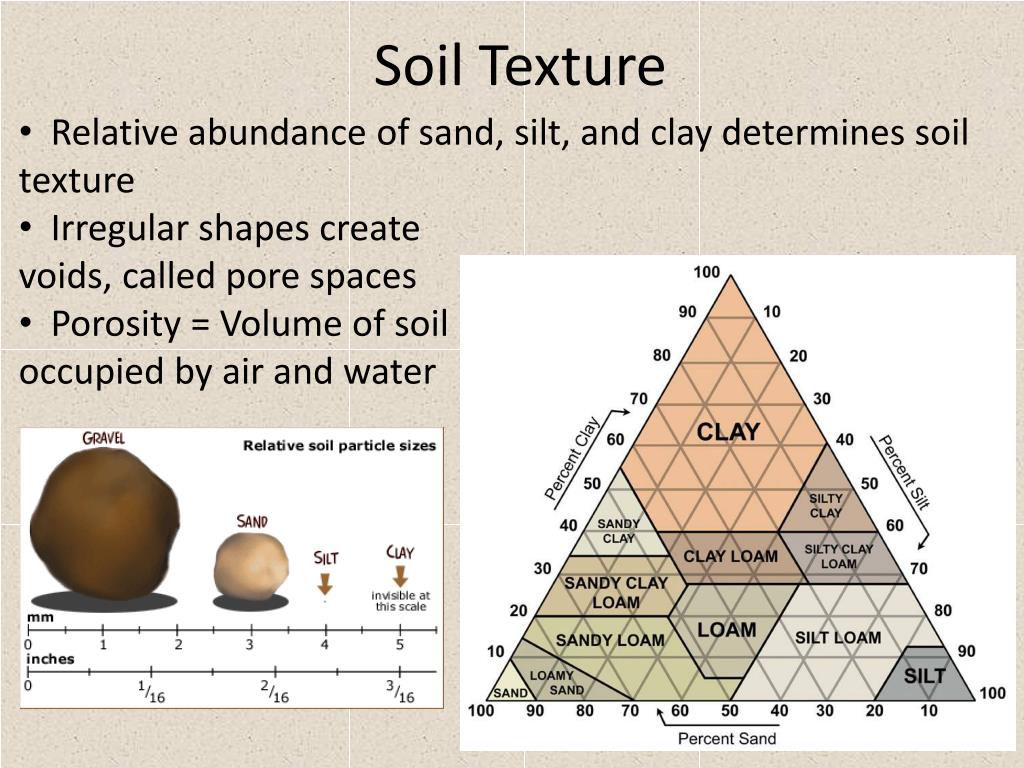 Soil Texture

• Relative abundance of sand, silt, and clay determines soil texture

• Irregular shapes create voids, called pore spaces

• Porosity = Volume of soil occupied by air and water

GRAVEL

Relative soil particle sizes

SAND

SILT

CLAY

invisible at this scale

mm

0 1 2 3 4 5

inches

0 $^1/_{16}$ $^2/_{16}$ $^3/_{16}$

100
90 10
80 20
70 30
60 40
50 50
40 60
30 70
20 80
10 90
100

Percent Clay

Percent Silt

CLAY

SILTY CLAY

SANDY CLAY

CLAY LOAM

SILTY CLAY LOAM

SANDY CLAY LOAM

LOAM

SANDY LOAM

SILT LOAM

LOAMY SAND

SAND

SILT

100 90 80 70 60 50 40 30 20 10

Percent Sand